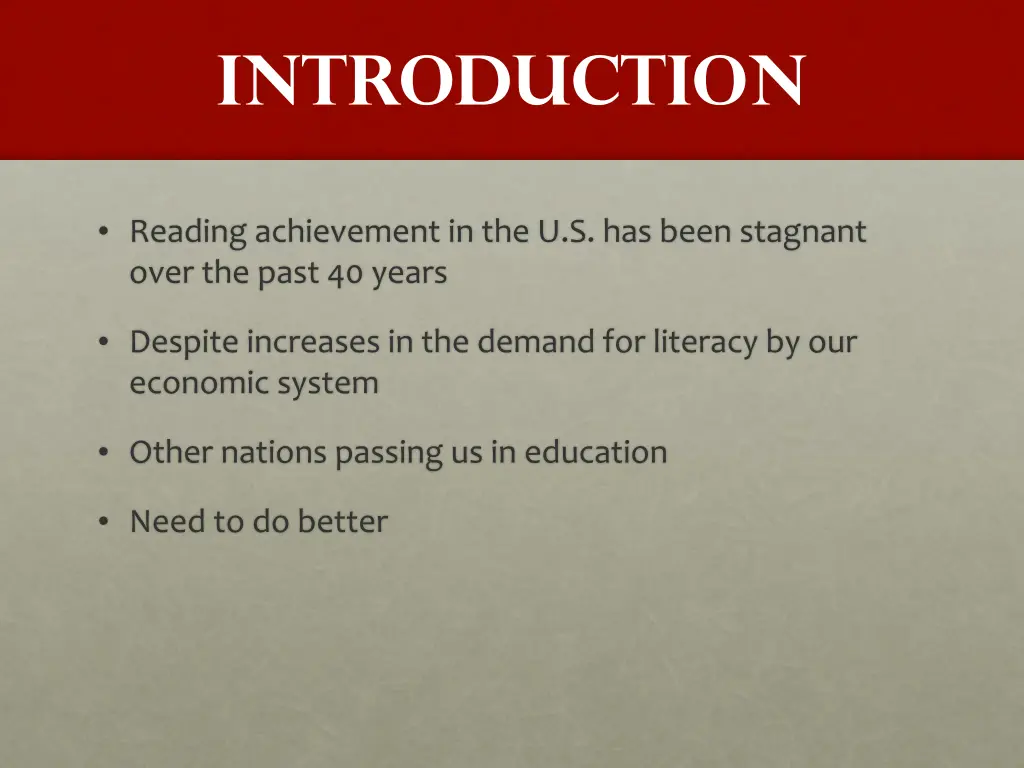 INTRODUCTION

• Reading achievement in the U.S. has been stagnant over the past 40 years

• Despite increases in the demand for literacy by our economic system

• Other nations passing us in education

• Need to do better